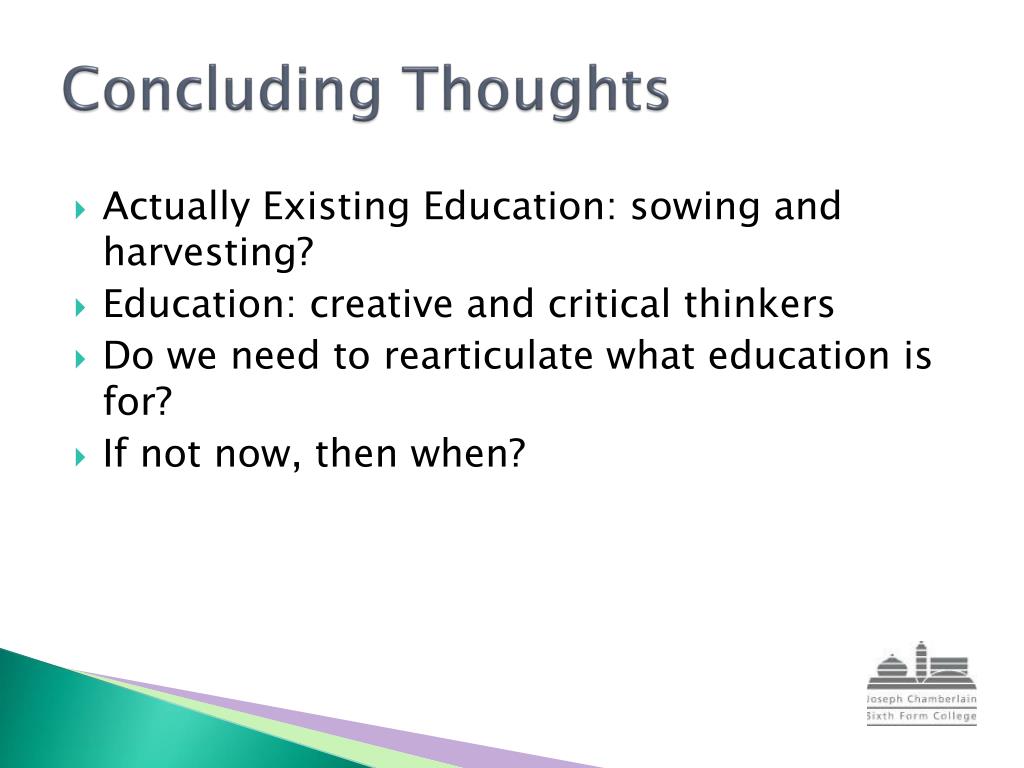 Concluding Thoughts

Actually Existing Education: sowing and harvesting?

Education: creative and critical thinkers

Do we need to rearticulate what education is for?

If not now, then when?

Joseph Chamberlain
Sixth Form College